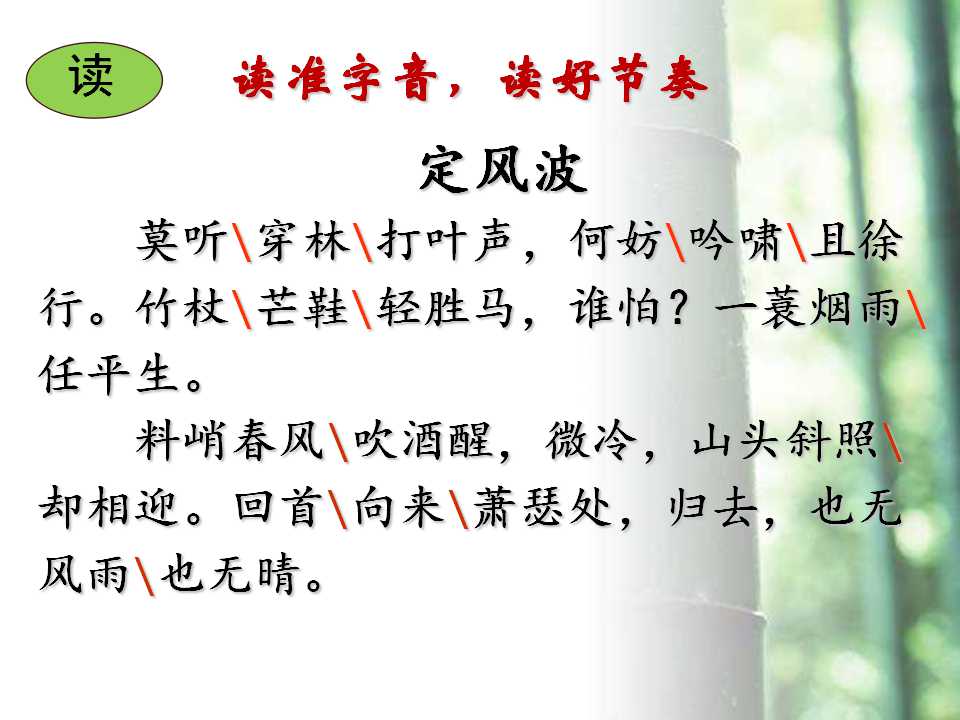 读

读准字音，读好节奏

定风波

莫听\穿林\打叶声，何妨\吟啸\且徐行。竹杖\芒鞋\轻胜马，谁怕？一蓑烟雨\任平生。

料峭春风\吹酒醒，微冷，山头斜照\却相迎。回首\向来\萧瑟处，归去，也无风雨\也无晴。